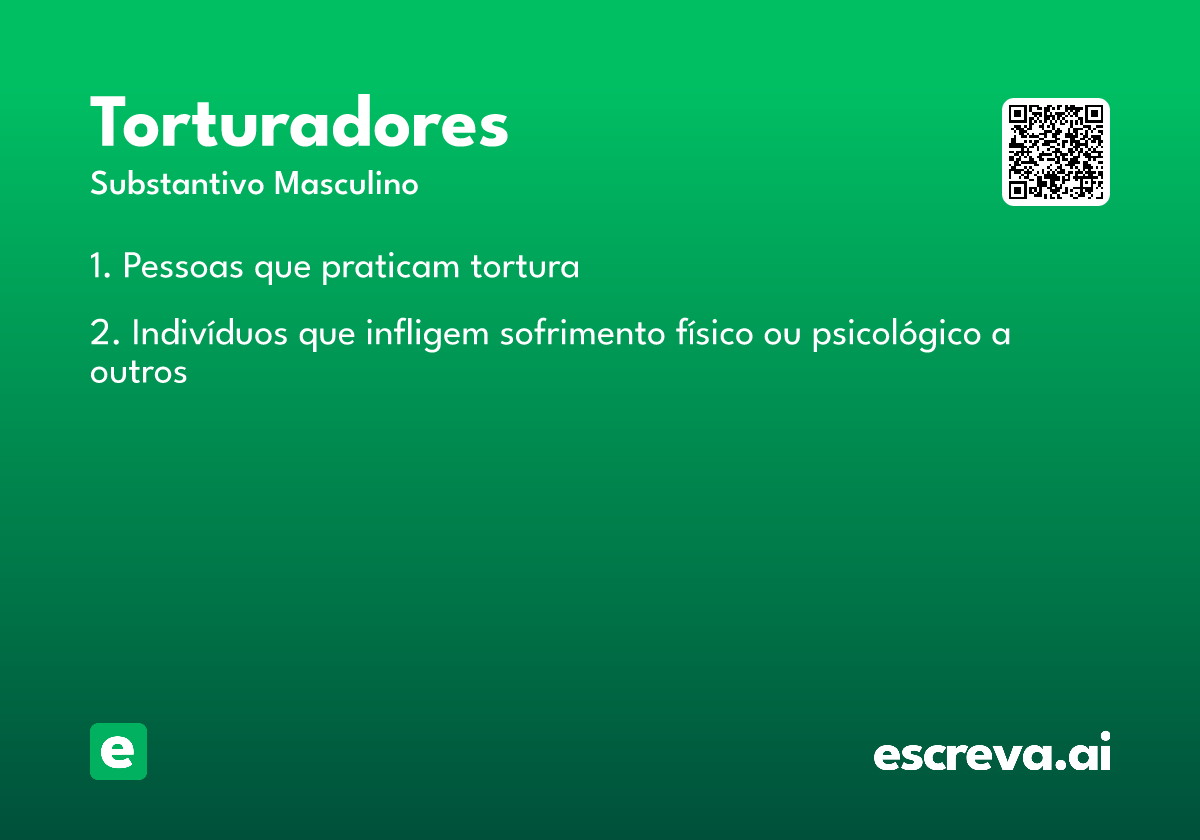 Torturadores
Substantivo Masculino

1. Pessoas que praticam tortura

2. Indivíduos que infligem sofrimento físico ou psicológico a outros

e

escreva.ai